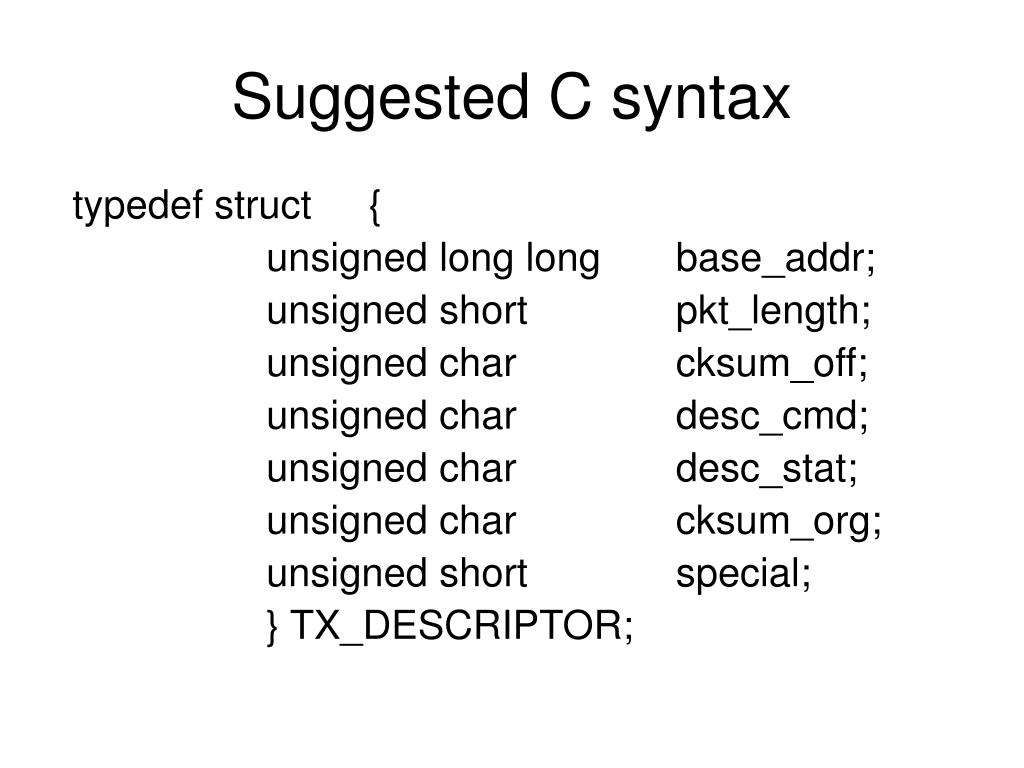 Suggested C syntax

typedef struct {
unsigned long long base_addr;
unsigned short pkt_length;
unsigned char cksum_off;
unsigned char desc_cmd;
unsigned char desc_stat;
unsigned char cksum_org;
unsigned short special;
} TX_DESCRIPTOR;